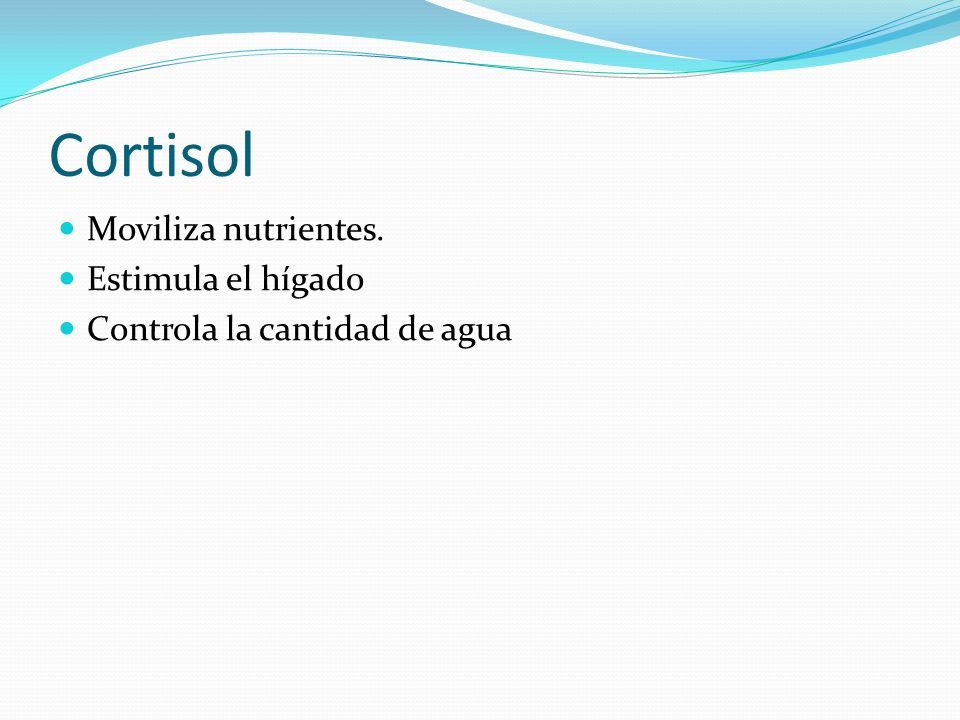 Cortisol

- Moviliza nutrientes.
- Estimula el hígado
- Controla la cantidad de agua